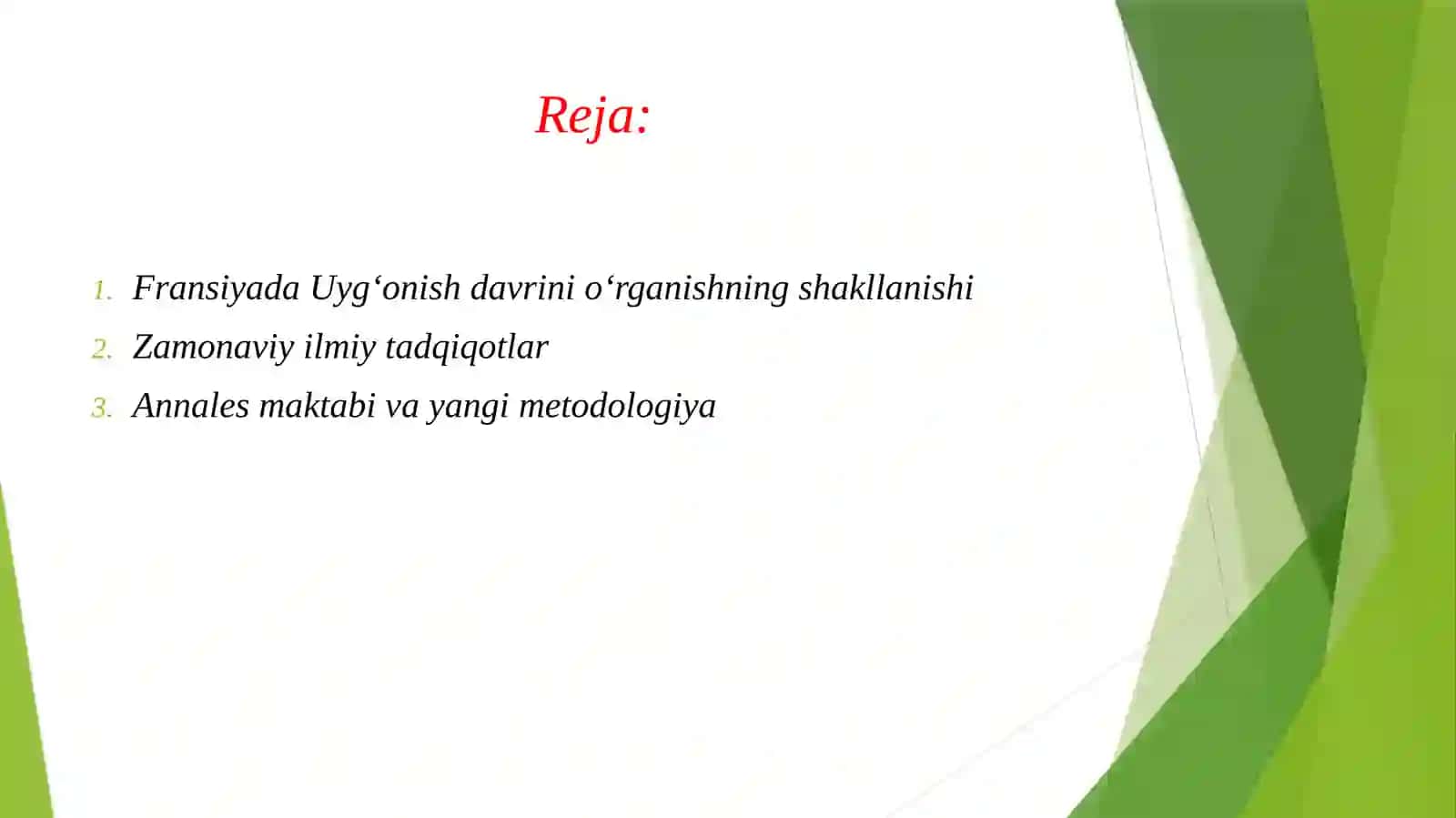 Reja:

1. Fransiyada Uyg‘onish davrini o‘rganishning shakllanishi
2. Zamonaviy ilmiy tadqiqotlar
3. Annales maktabi va yangi metodologiya